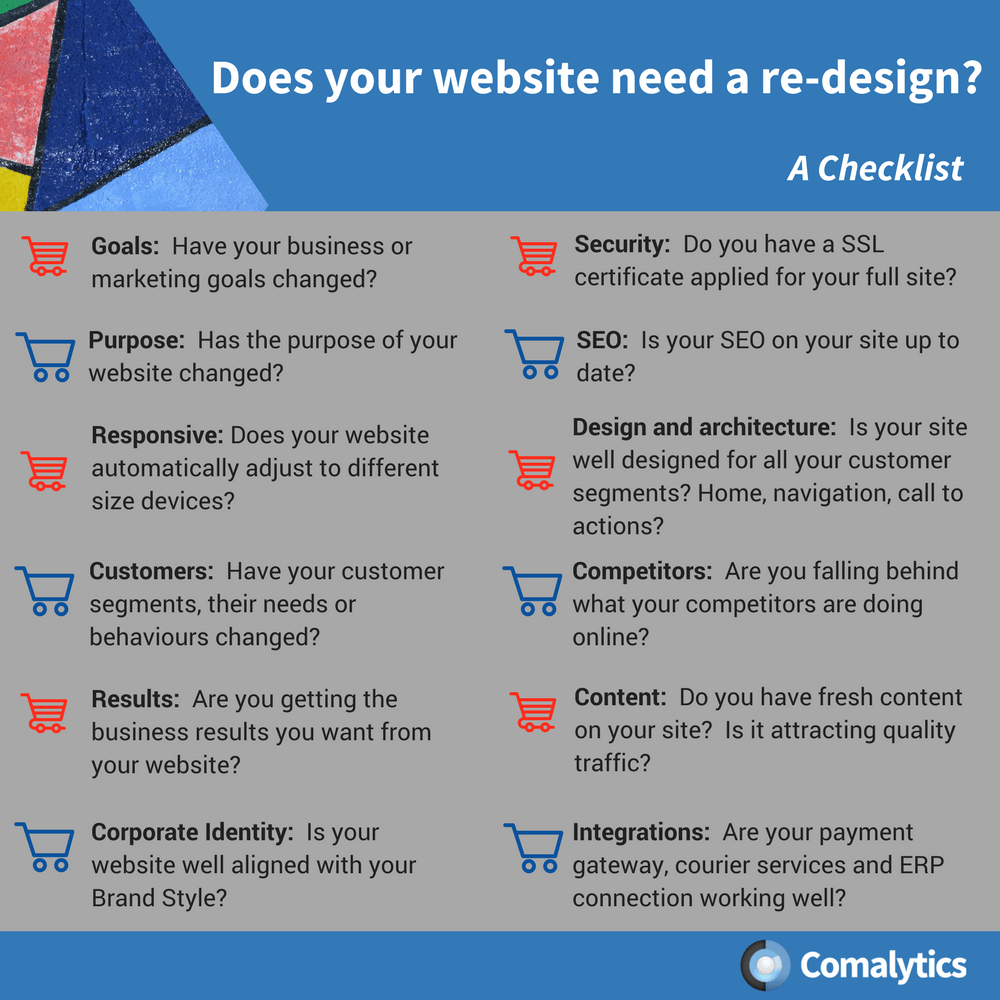 Does your website need a re-design?

A Checklist

Goals: Have your business or marketing goals changed?

Purpose: Has the purpose of your website changed?

Responsive: Does your website automatically adjust to different size devices?

Customers: Have your customer segments, their needs or behaviours changed?

Results: Are you getting the business results you want from your website?

Corporate Identity: Is your website well aligned with your Brand Style?

Security: Do you have a SSL certificate applied for your full site?

SEO: Is your SEO on your site up to date?

Design and architecture: Is your site well designed for all your customer segments? Home, navigation, call to actions?

Competitors: Are you falling behind what your competitors are doing online?

Content: Do you have fresh content on your site? Is it attracting quality traffic?

Integrations: Are your payment gateway, courier services and ERP connection working well?

Comalytics